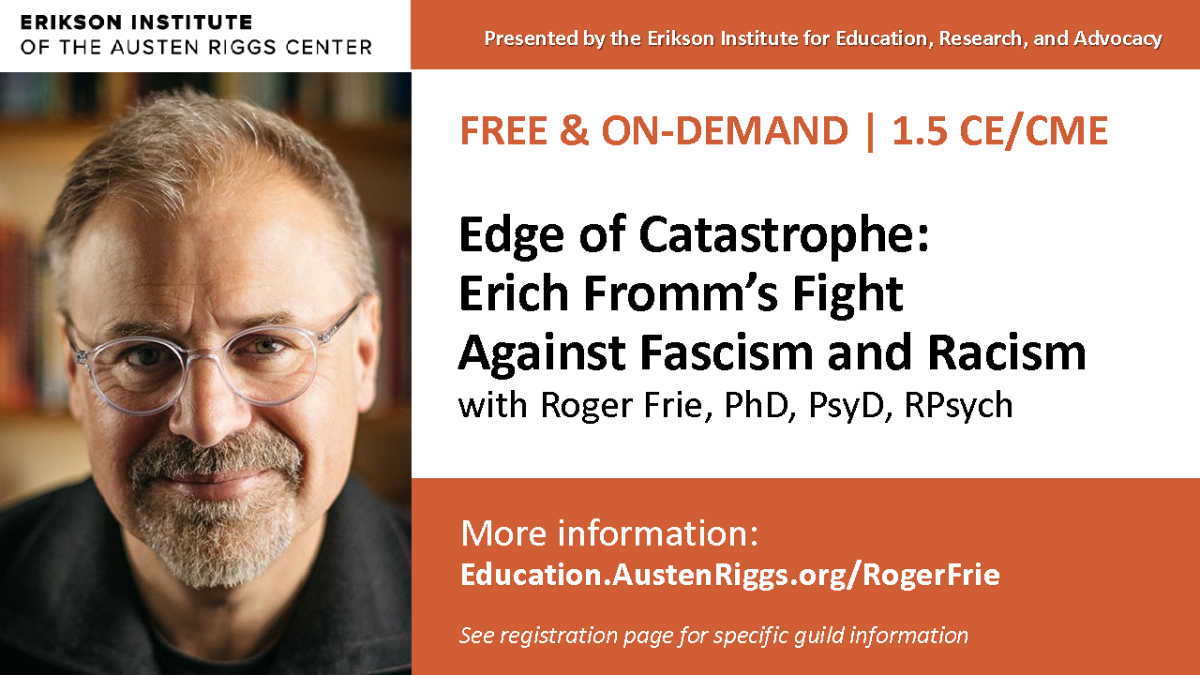 ERIKSON INSTITUTE
OF THE AUSTEN RIGGS CENTER

Presented by the Erikson Institute for Education, Research, and Advocacy

FREE & ON-DEMAND | 1.5 CE/CME

Edge of Catastrophe: Erich Fromm's Fight Against Fascism and Racism
with Roger Frie, PhD, PsyD, RPsych

More information:
Education.AustenRiggs.org/RogerFrie

See registration page for specific guild information